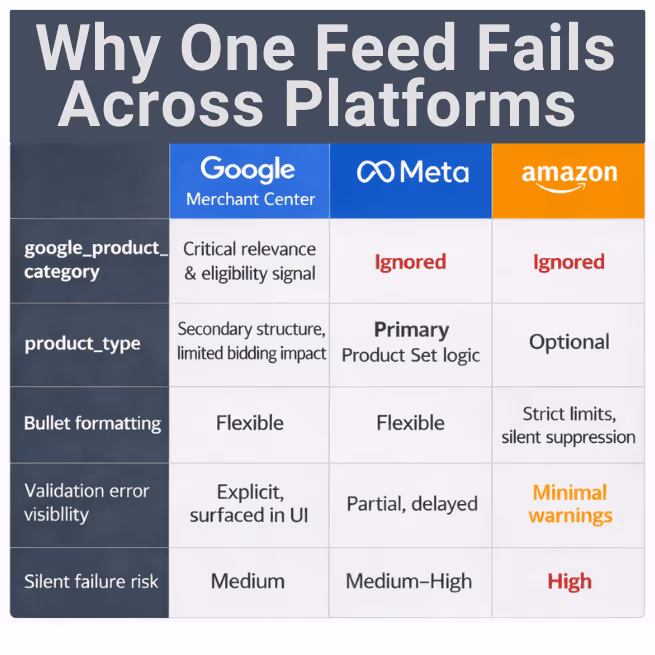 Why One Feed Fails Across Platforms

| | Google Merchant Center | Meta | amazon |
|---|---|---|---|
| google_product_category | Critical relevance & eligibility signal | Ignored | Ignored |
| product_type | Secondary structure, limited bidding impact | Primary Product Set logic | Optional |
| Bullet formatting | Flexible | Flexible | Strict limits, silent suppression |
| Validation error visibllity | Explicit, surfaced in UI | Partial, delayed | Minimal warnings |
| Silent failure risk | Medium | Medium–High | High |